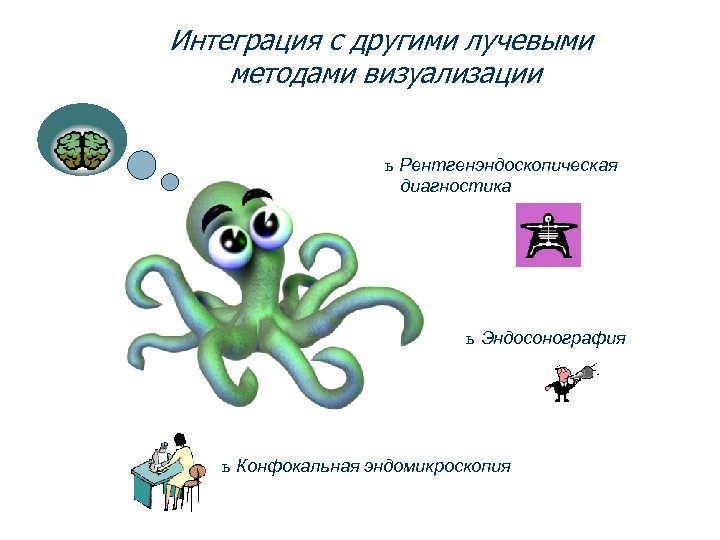 Интеграция с другими лучевыми методами визуализации

ъ Рентгенэндоскопическая диагностика

ъ Эндосонография

ъ Конфокальная эндомикроскопия